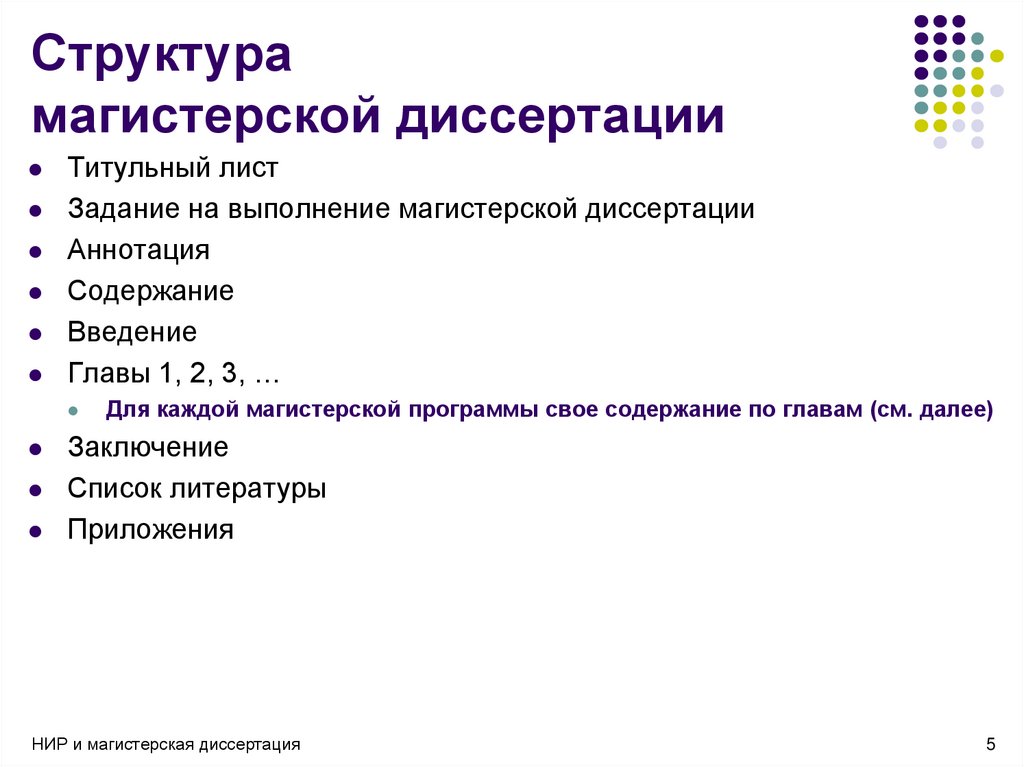 Структура магистерской диссертации

- Титульный лист
- Задание на выполнение магистерской диссертации
- Аннотация
- Содержание
- Введение
- Главы 1, 2, 3, …
  - Для каждой магистерской программы свое содержание по главам (см. далее)
- Заключение
- Список литературы
- Приложения

НИР и магистерская диссертация

5